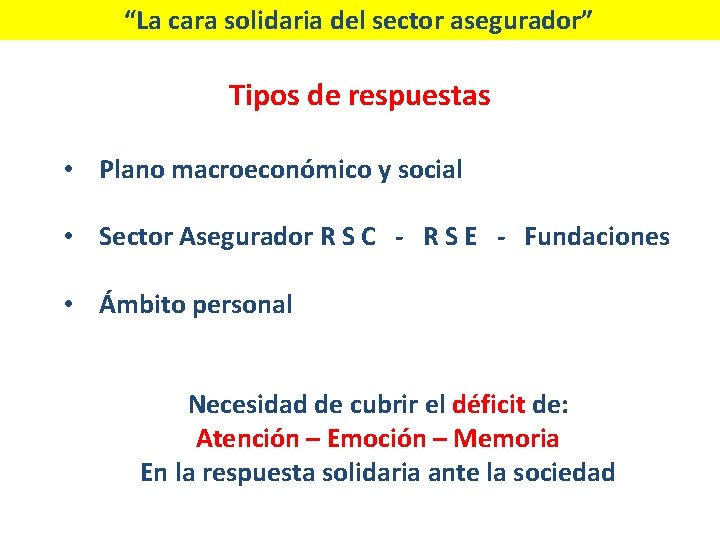 “La cara solidaria del sector asegurador”

Tipos de respuestas

• Plano macroeconómico y social

• Sector Asegurador R S C - R S E - Fundaciones

• Ámbito personal

Necesidad de cubrir el déficit de:
Atención – Emoción – Memoria
En la respuesta solidaria ante la sociedad